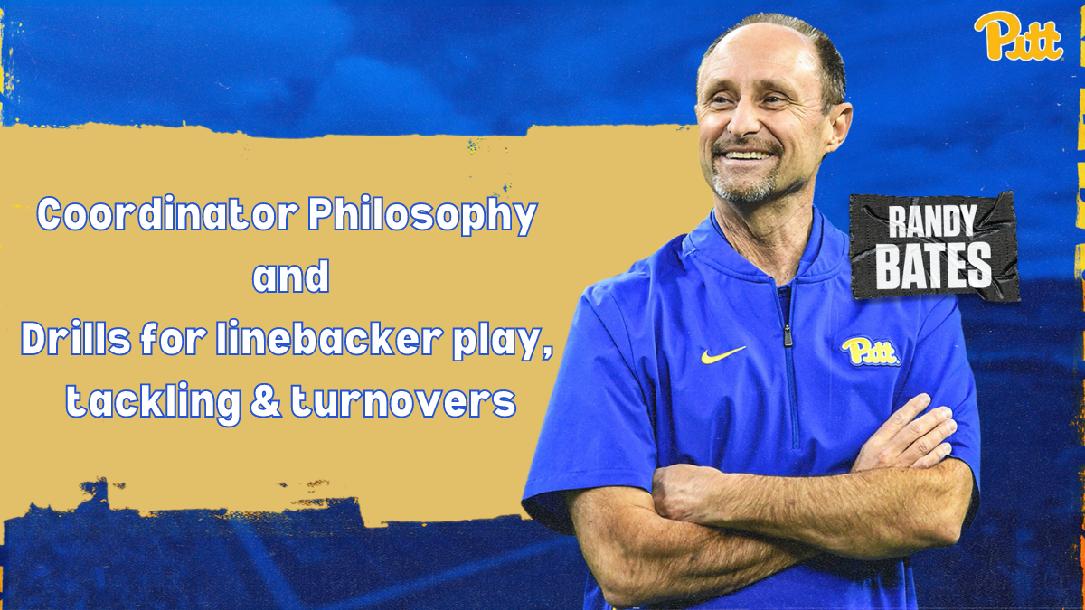 Pitt

Coordinator Philosophy
and
Drills for linebacker play, tackling & turnovers

RANDY BATES

Pitt